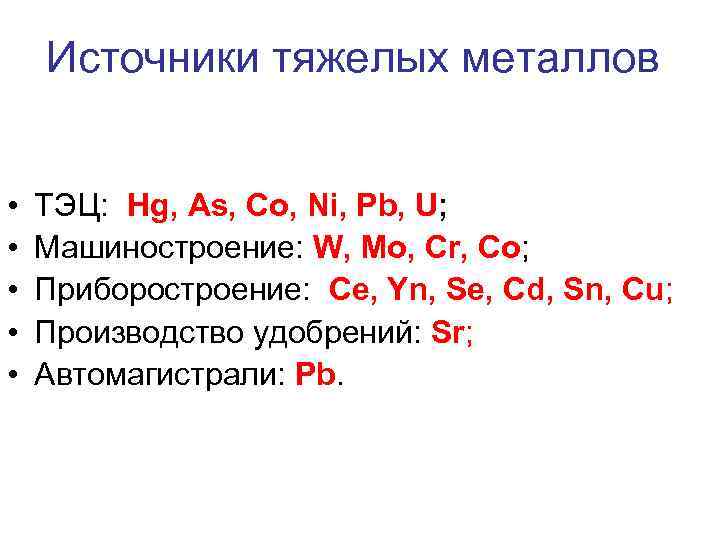 Источники тяжелых металлов

• ТЭЦ: Hg, As, Co, Ni, Pb, U;
• Машиностроение: W, Mo, Cr, Co;
• Приборостроение: Ce, Yn, Se, Cd, Sn, Cu;
• Производство удобрений: Sr;
• Автомагистрали: Pb.